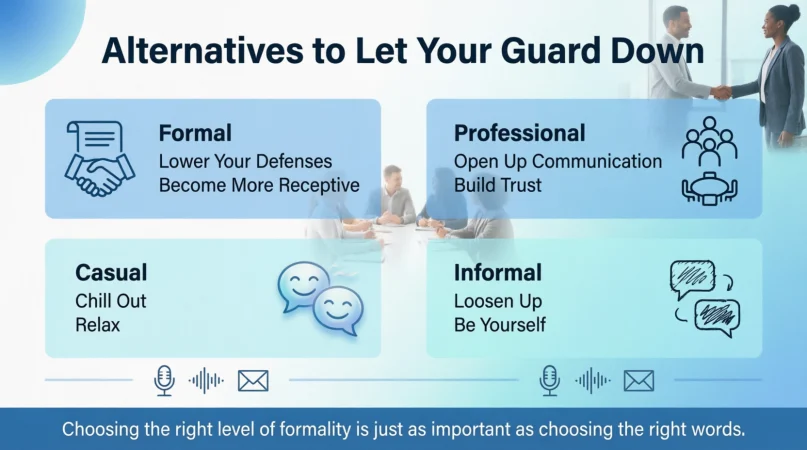 Alternatives to Let Your Guard Down

Formal
Lower Your Defenses
Become More Receptive

Professional
Open Up Communication
Build Trust

Casual
Chill Out
Relax

Informal
Loosen Up
Be Yourself

Choosing the right level of formality is just as important as choosing the right words.